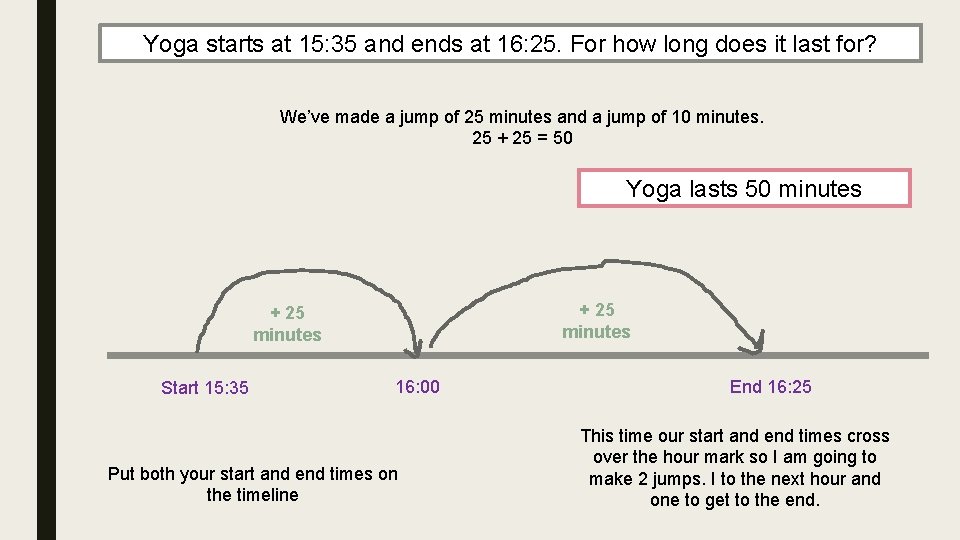 Yoga starts at 15:35 and ends at 16:25. For how long does it last for?

We've made a jump of 25 minutes and a jump of 10 minutes.
25 + 25 = 50

Yoga lasts 50 minutes

+ 25 minutes

+ 25 minutes

Start 15:35

16:00

End 16:25

Put both your start and end times on the timeline

This time our start and end times cross over the hour mark so I am going to make 2 jumps. I to the next hour and one to get to the end.